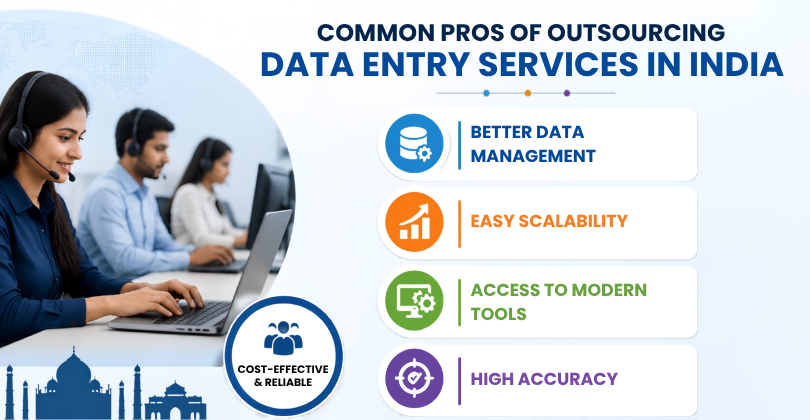 COMMON PROS OF OUTSOURCING
DATA ENTRY SERVICES IN INDIA

BETTER DATA MANAGEMENT

EASY SCALABILITY

ACCESS TO MODERN TOOLS

HIGH ACCURACY

COST-EFFECTIVE & RELIABLE